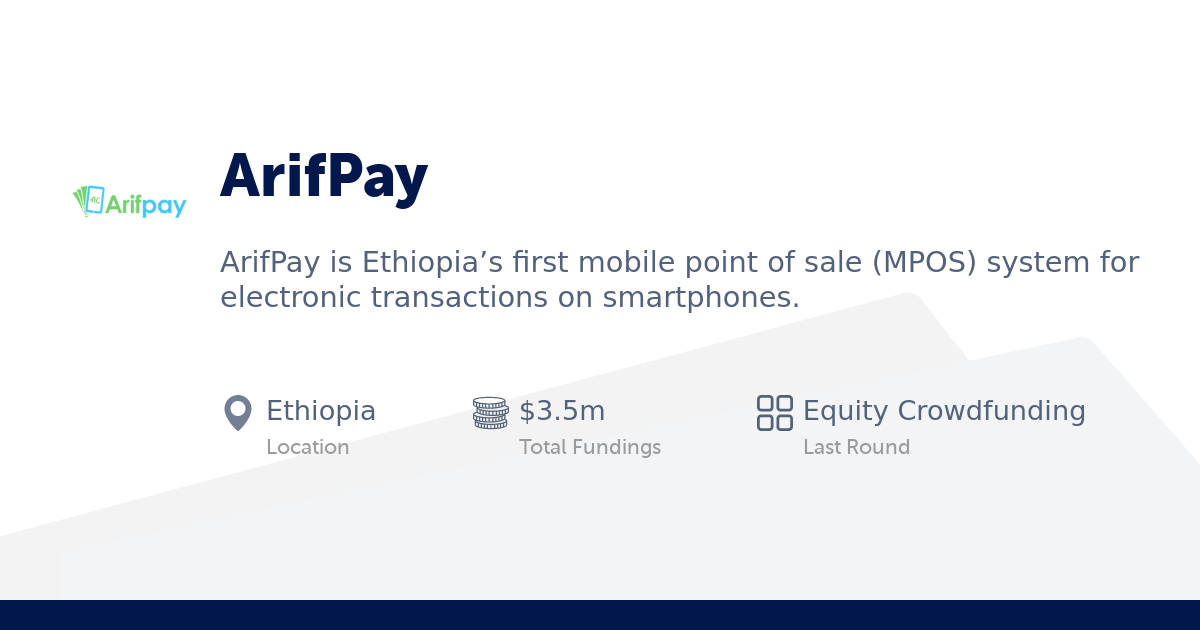 Arifpay

ArifPay

ArifPay is Ethiopia’s first mobile point of sale (MPOS) system for electronic transactions on smartphones.

Ethiopia
Location

$3.5m
Total Fundings

Equity Crowdfunding
Last Round